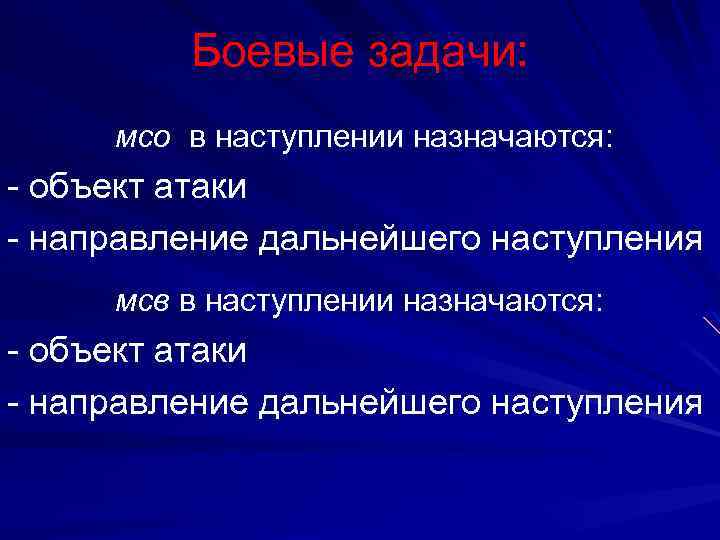 Боевые задачи:

мсо в наступлении назначаются:

- объект атаки

- направление дальнейшего наступления

мсв в наступлении назначаются:

- объект атаки

- направление дальнейшего наступления